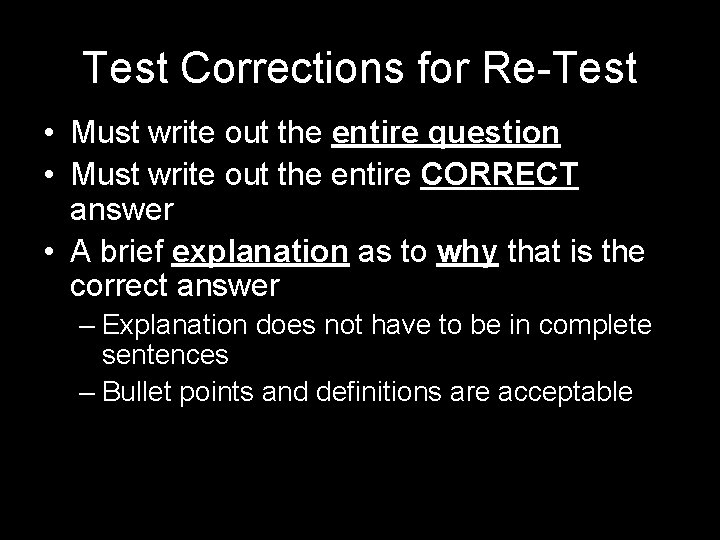 Test Corrections for Re-Test

• Must write out the entire question
• Must write out the entire CORRECT answer
• A brief explanation as to why that is the correct answer
– Explanation does not have to be in complete sentences
– Bullet points and definitions are acceptable